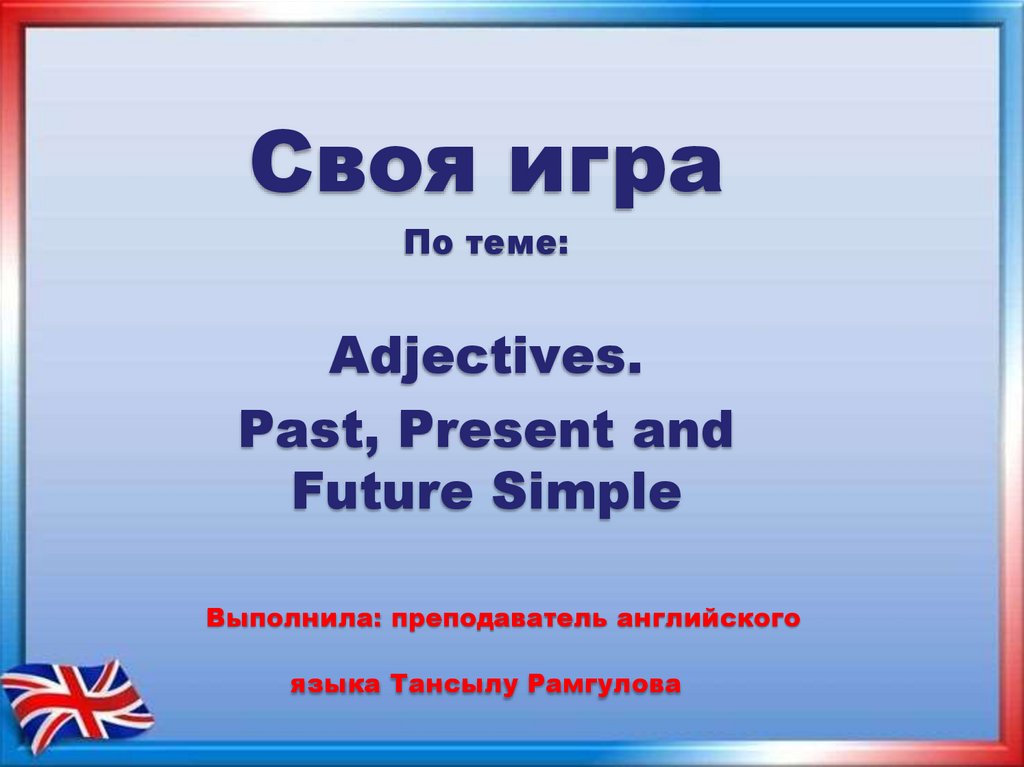 Своя игра

По теме:

Adjectives.

Past, Present and Future Simple

Выполнила: преподаватель английского языка Тансылу Рамгулова